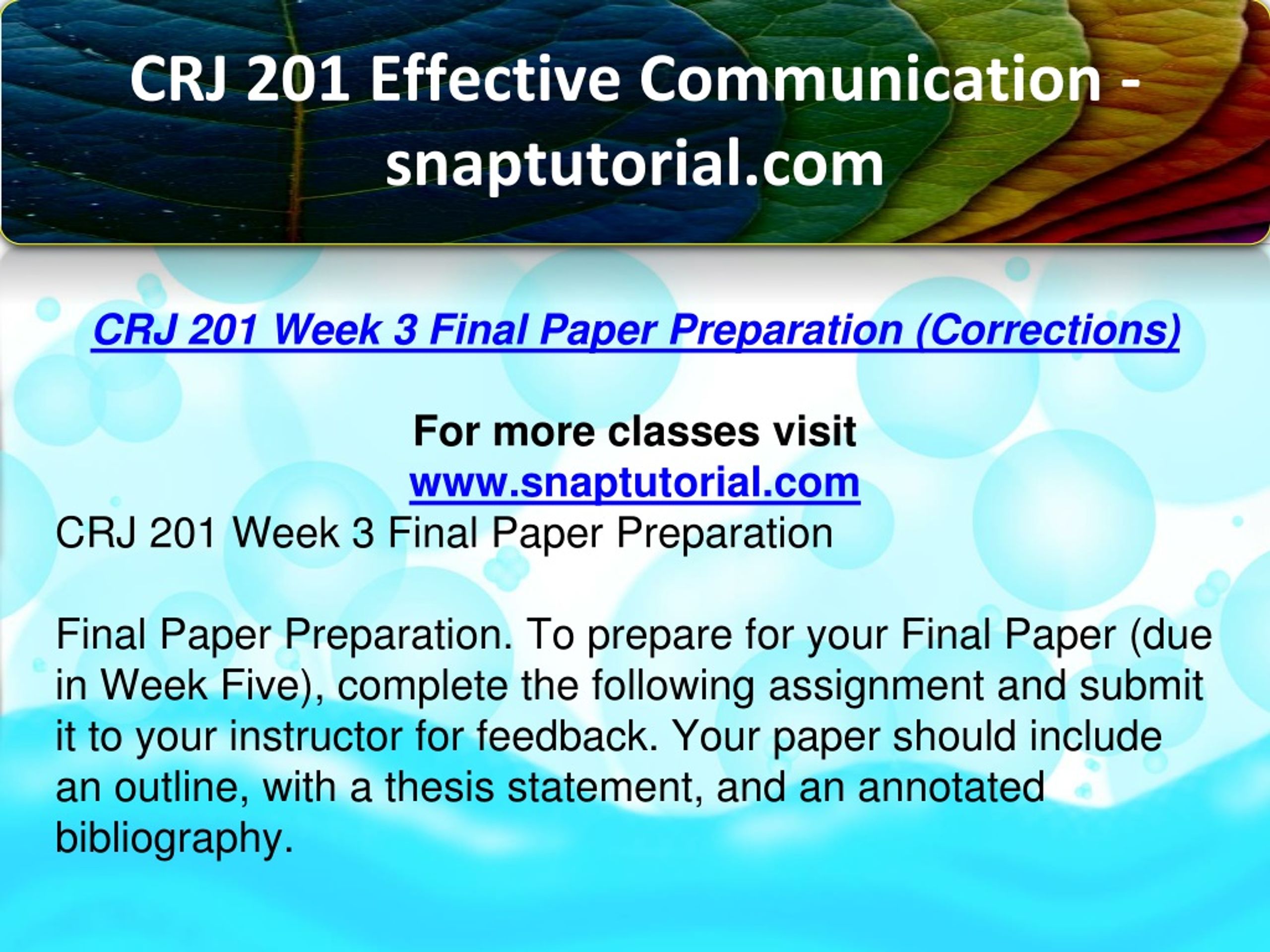 CRJ 201 Effective Communication - snaptutorial.com

CRJ 201 Week 3 Final Paper Preparation (Corrections)

For more classes visit
www.snaptutorial.com
CRJ 201 Week 3 Final Paper Preparation

Final Paper Preparation. To prepare for your Final Paper (due in Week Five), complete the following assignment and submit it to your instructor for feedback. Your paper should include an outline, with a thesis statement, and an annotated bibliography.